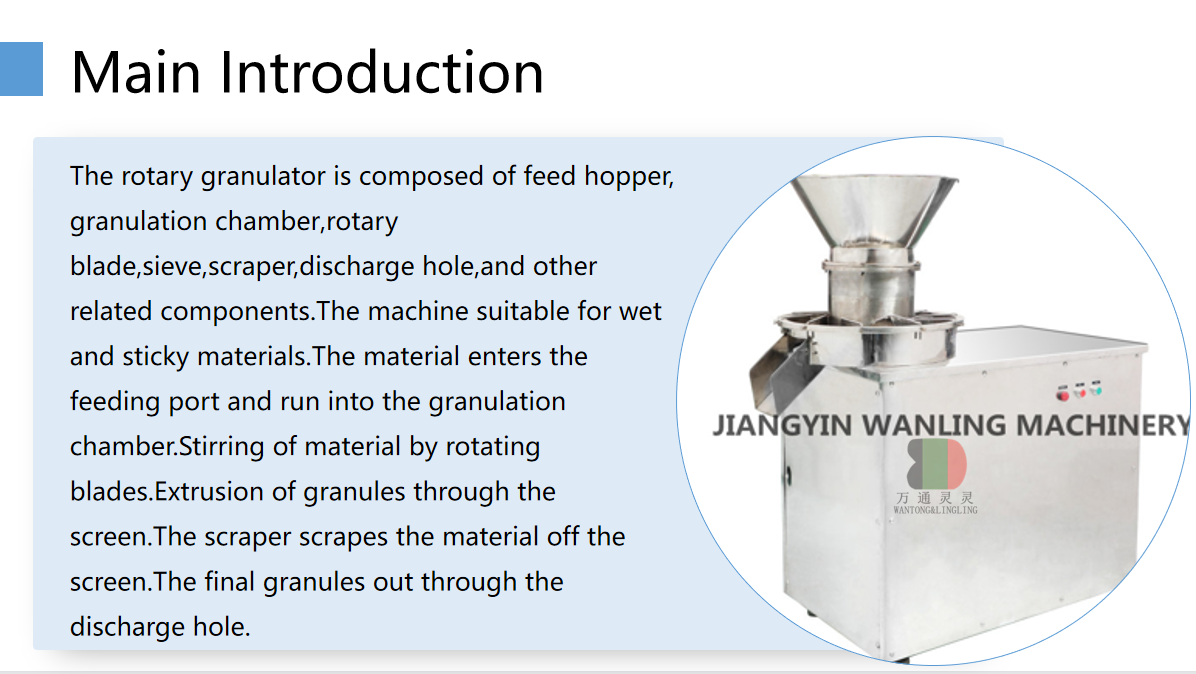 Main Introduction

The rotary granulator is composed of feed hopper, granulation chamber,rotary blade,sieve,scraper,discharge hole,and other related components.The machine suitable for wet and sticky materials.The material enters the feeding port and run into the granulation chamber.Stirring of material by rotating blades.Extrusion of granules through the screen.The scraper scrapes the material off the screen.The final granules out through the discharge hole.

JIANGYIN WANLING MACHINERY

万通灵灵
WANTONG&LINGLING